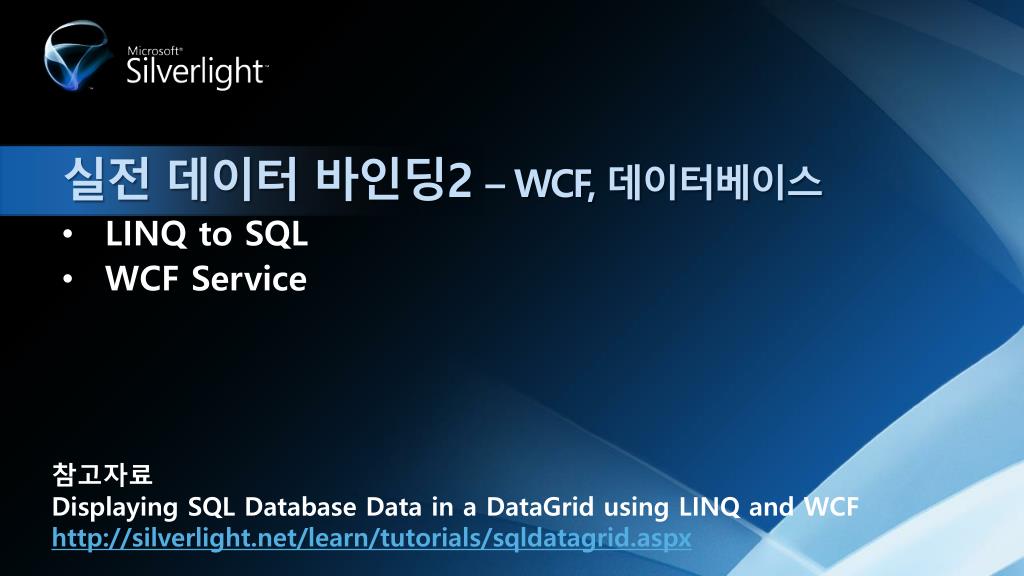 Microsoft®
Silverlight™

실전 데이터 바인딩2 – WCF, 데이터베이스

• LINQ to SQL
• WCF Service

참고자료
Displaying SQL Database Data in a DataGrid using LINQ and WCF
http://silverlight.net/learn/tutorials/sqldatagrid.aspx